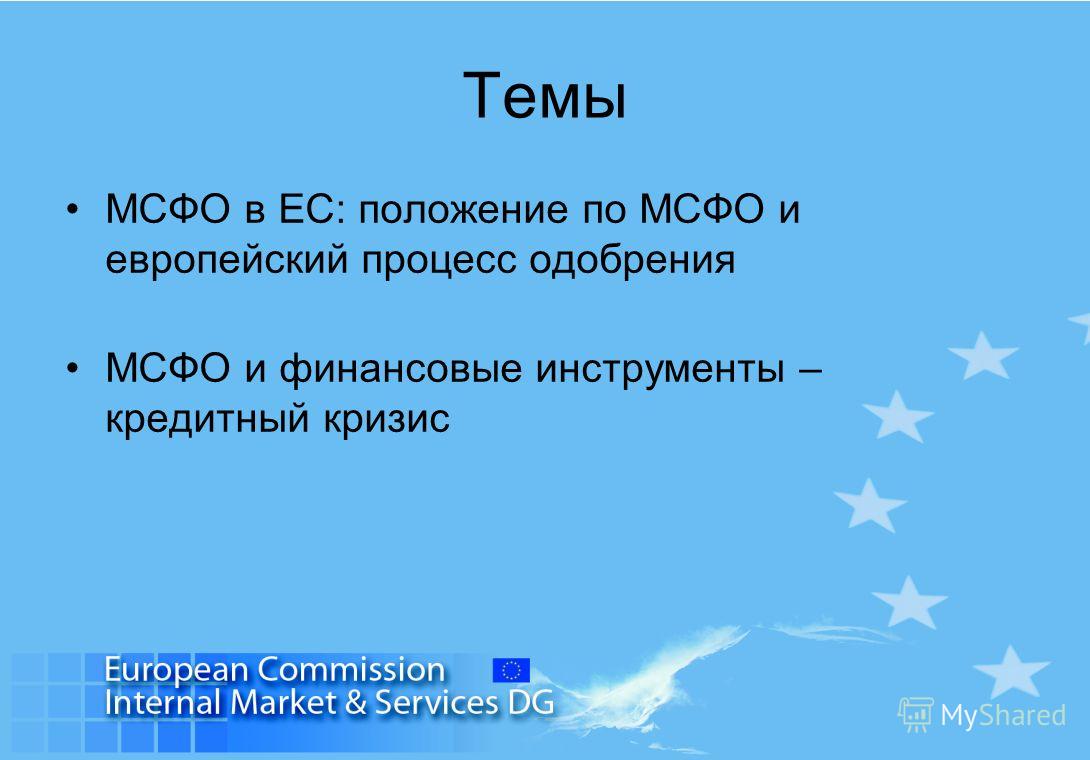 Темы

• МСФО в ЕС: положение по МСФО и европейский процесс одобрения

• МСФО и финансовые инструменты – кредитный кризис

European Commission
Internal Market & Services DG

MyShared